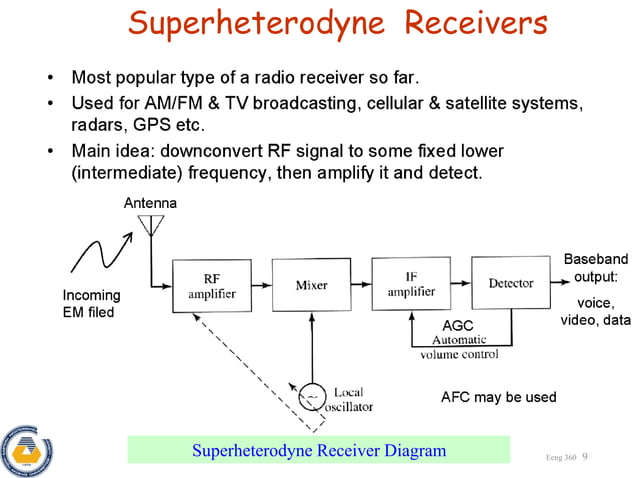 Superheterodyne Receivers

• Most popular type of a radio receiver so far.
• Used for AM/FM & TV broadcasting, cellular & satellite systems, radars, GPS etc.
• Main idea: downconvert RF signal to some fixed lower (intermediate) frequency, then amplify it and detect.

Antenna

Incoming EM filed

RF amplifier

Mixer

IF amplifier

Detector

Baseband output:

voice, video, data

AGC
Automatic volume control

Local oscillator

AFC may be used

Superheterodyne Receiver Diagram

Eeng 360 9